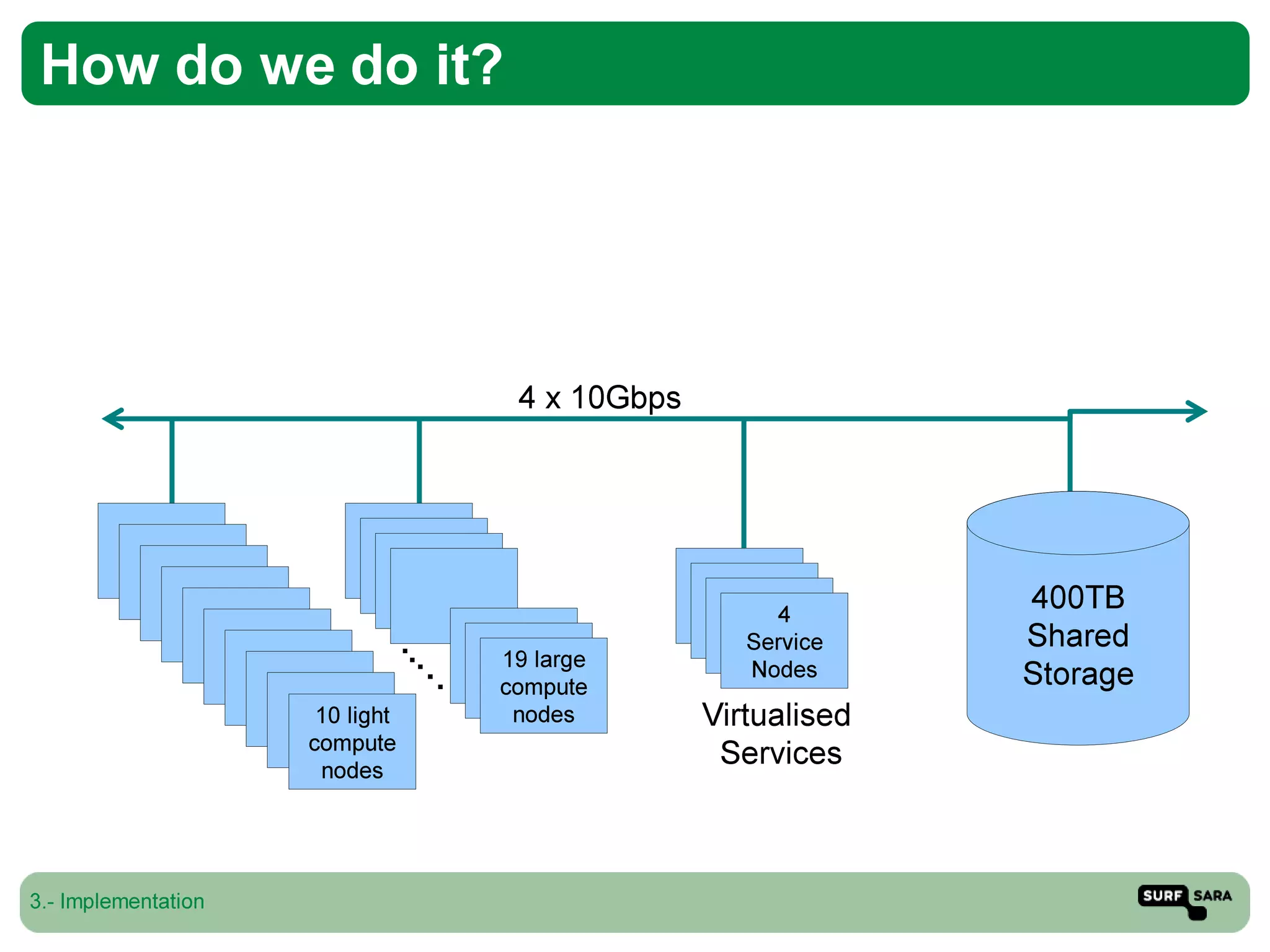 How do we do it?

4 x 10Gbps

10 light compute nodes

19 large compute nodes

4 Service Nodes

Virtualised Services

400TB Shared Storage

3.- Implementation

SURF SARA